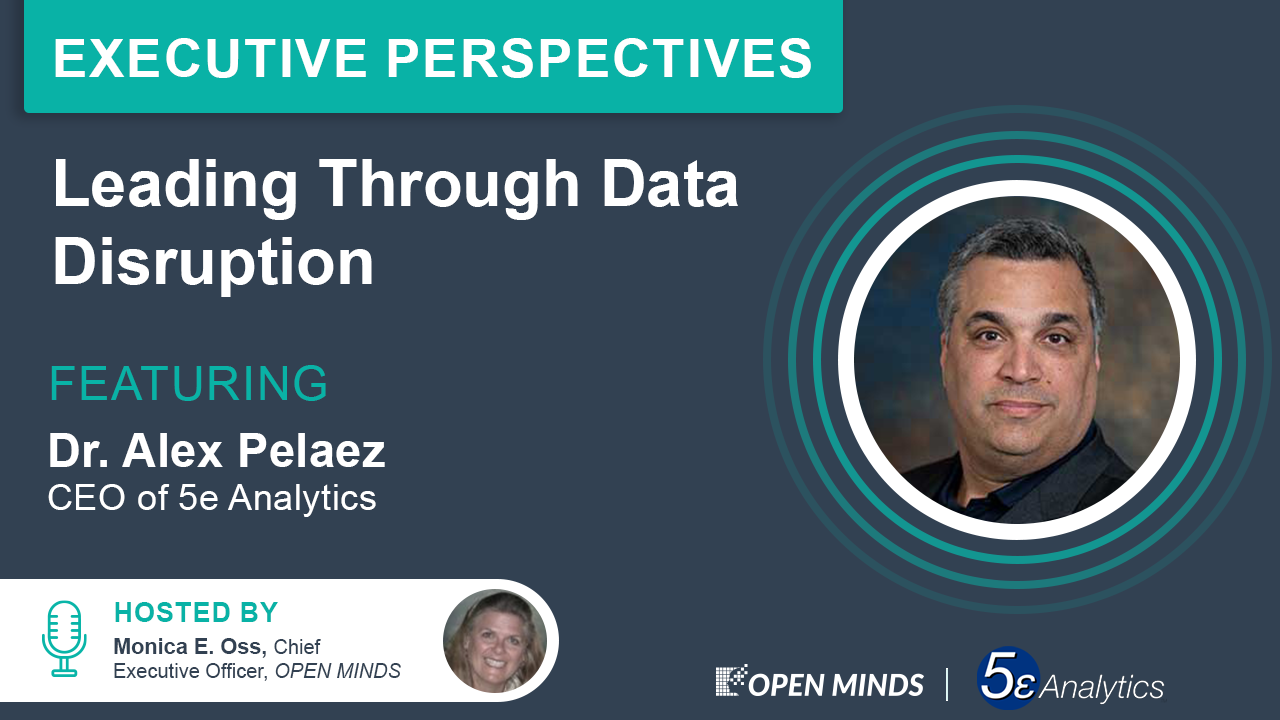 EXECUTIVE PERSPECTIVES

Leading Through Data Disruption

FEATURING

Dr. Alex Pelaez
CEO of 5e Analytics

HOSTED BY
Monica E. Oss, Chief Executive Officer, OPEN MINDS

OPEN MINDS | 5ε Analytics